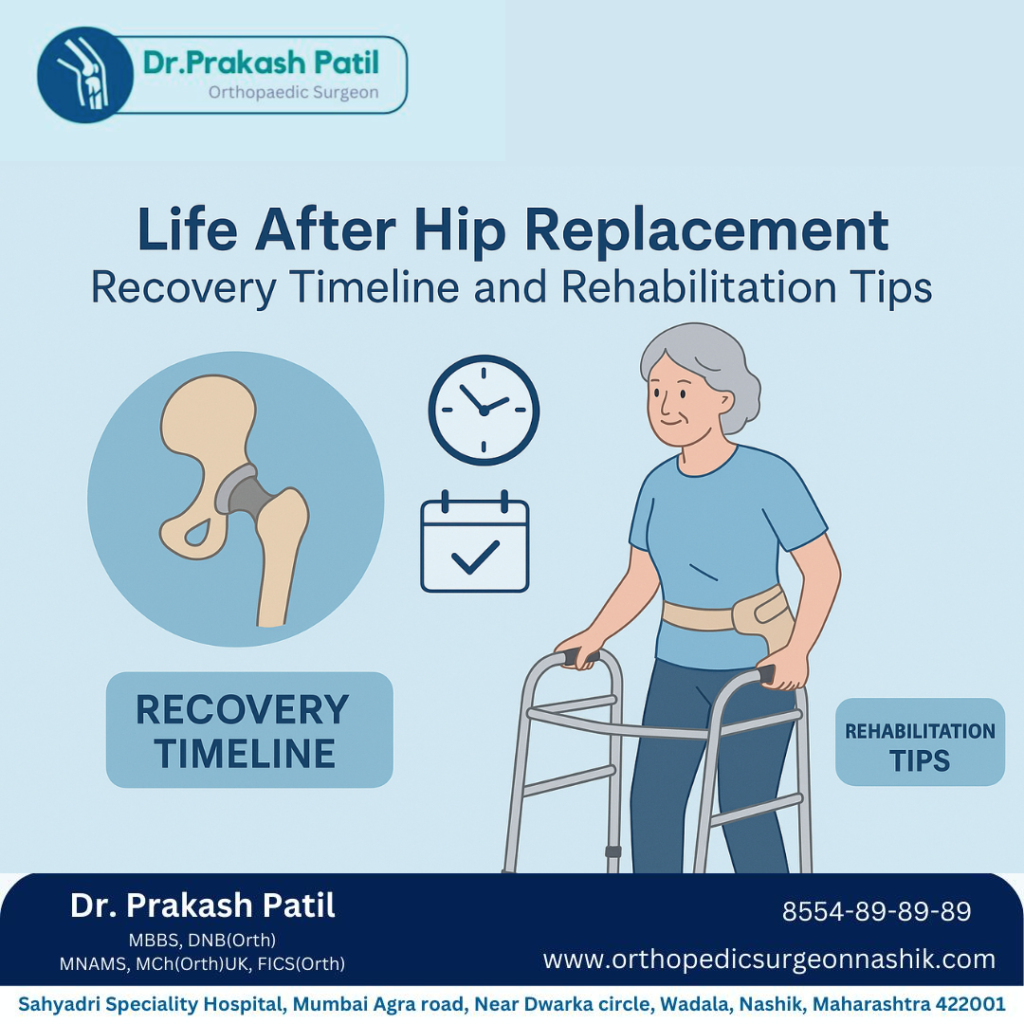 Dr.Prakash Patil
Orthopaedic Surgeon

Life After Hip Replacement
Recovery Timeline and Rehabilitation Tips

RECOVERY TIMELINE

REHABILITATION TIPS

Dr. Prakash Patil
MBBS, DNB(Orth)
MNAMS, MCh(Orth)UK, FICS(Orth)

8554-89-89-89

www.orthopedicsurgeonnashik.com

Sahyadri Speciality Hospital, Mumbai Agra road, Near Dwarka circle, Wadala, Nashik, Maharashtra 422001